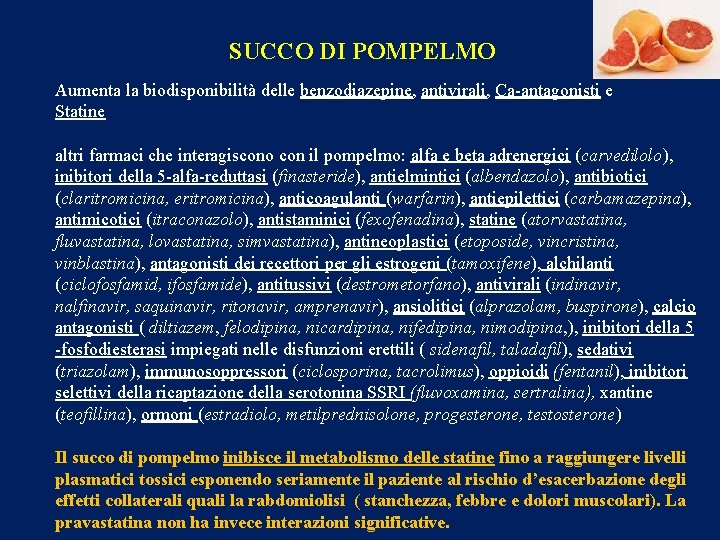 SUCCO DI POMPELMO

Aumenta la biodisponibilità delle benzodiazepine, antivirali, Ca-antagonisti e Statine

altri farmaci che interagiscono con il pompelmo: alfa e beta adrenergici (carvedilolo), inibitori della 5-alfa-reduttasi (finasteride), antielmintici (albendazolo), antibiotici (claritromicina, eritromicina), anticoagulanti (warfarin), antiepilettici (carbamazepina), antimicotici (itraconazolo), antistaminici (fexofenadina), statine (atorvastatina, fluvastatina, lovastatina, simvastatina), antineoplastici (etoposide, vincristina, vinblastina), antagonisti dei recettori per gli estrogeni (tamoxifene), alchilanti (ciclofosfamid, ifosfamide), antitussivi (destrometorfano), antivirali (indinavir, nalfinavir, saquinavir, ritonavir, amprenavir), ansiolitici (alprazolam, buspirone), calcio antagonisti ( diltiazem, felodipina, nicardipina, nifedipina, nimodipina,), inibitori della 5 -fosfodiesterasi impiegati nelle disfunzioni erettili ( sidenafil, taladafil), sedativi (triazolam), immunosoppressori (ciclosporina, tacrolimus), oppioidi (fentanil), inibitori selettivi della ricaptazione della serotonina SSRI (fluvoxamina, sertralina), xantine (teofillina), ormoni (estradiolo, metilprednisolone, progesterone, testosterone)

Il succo di pompelmo inibisce il metabolismo delle statine fino a raggiungere livelli plasmatici tossici esponendo seriamente il paziente al rischio d'esacerbazione degli effetti collaterali quali la rabdomiolisi ( stanchezza, febbre e dolori muscolari). La pravastatina non ha invece interazioni significative.